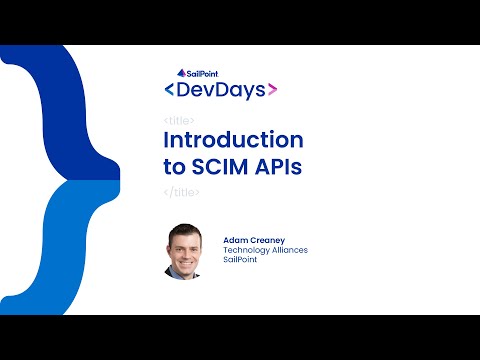 SailPoint
<DevDays>

<title>
Introduction to SCIM APIs
</title>

Adam Creaney
Technology Alliances
SailPoint